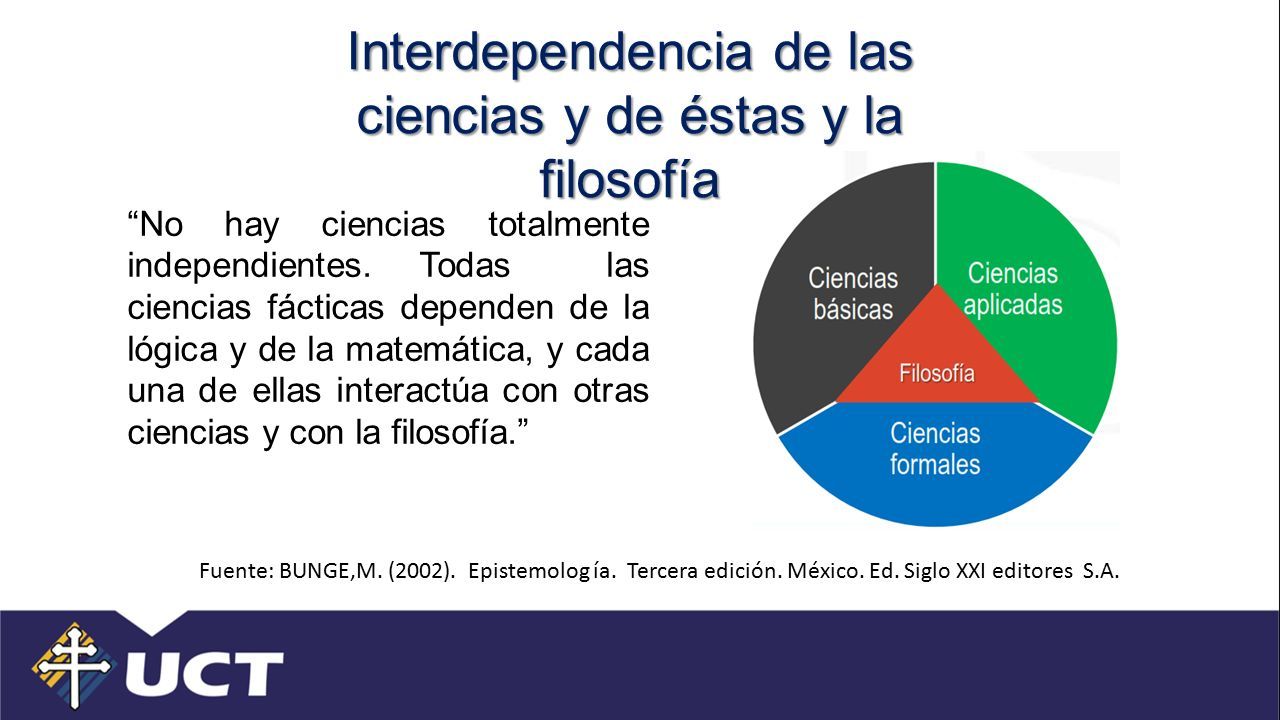 Interdependencia de las ciencias y de éstas y la filosofía

“No hay ciencias totalmente independientes. Todas las ciencias fácticas dependen de la lógica y de la matemática, y cada una de ellas interactúa con otras ciencias y con la filosofía.”

Ciencias básicas

Ciencias aplicadas

Filosofía

Ciencias formales

Fuente: BUNGE,M. (2002). Epistemolog ía. Tercera edición. México. Ed. Siglo XXI editores S.A.

UCT